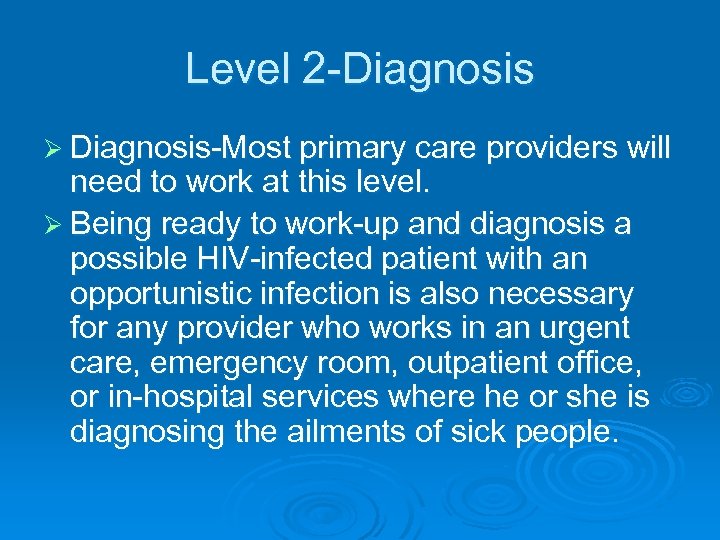 Level 2-Diagnosis

➢ Diagnosis-Most primary care providers will need to work at this level.

➢ Being ready to work-up and diagnosis a possible HIV-infected patient with an opportunistic infection is also necessary for any provider who works in an urgent care, emergency room, outpatient office, or in-hospital services where he or she is diagnosing the ailments of sick people.